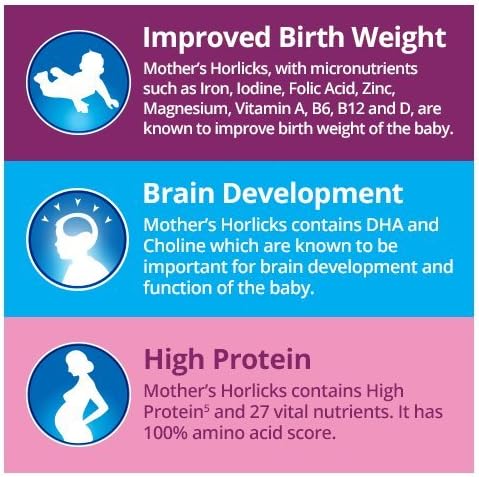 Improved Birth Weight
Mother's Horlicks, with micronutrients such as Iron, Iodine, Folic Acid, Zinc, Magnesium, Vitamin A, B6, B12 and D, are known to improve birth weight of the baby.

Brain Development
Mother's Horlicks contains DHA and Choline which are known to be important for brain development and function of the baby.

High Protein
Mother's Horlicks contains High Protein$^5$ and 27 vital nutrients. It has 100% amino acid score.